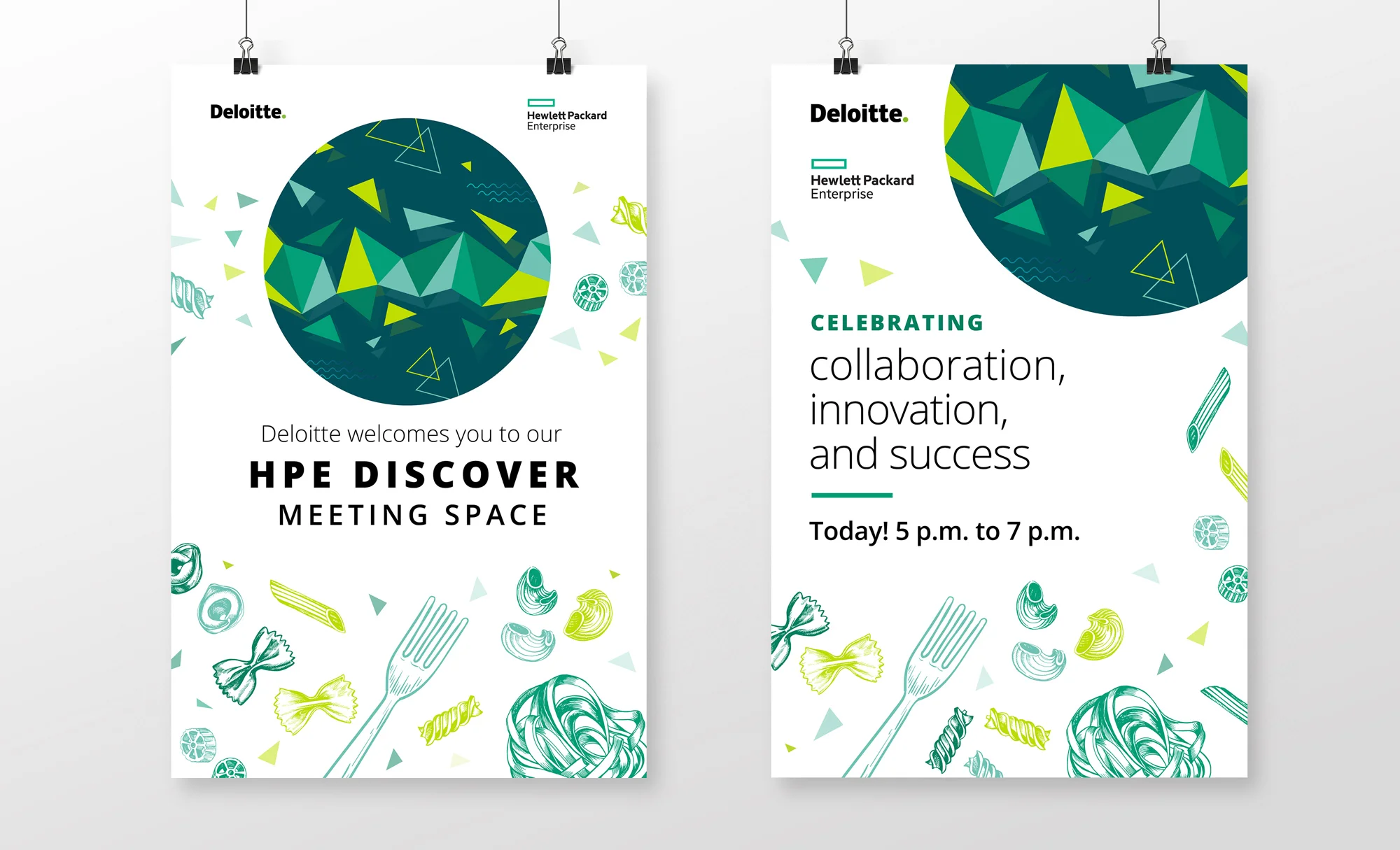 Deloitte.

Hewlett Packard
Enterprise

Deloitte welcomes you to our

HPE DISCOVER

MEETING SPACE

Deloitte.

Hewlett Packard
Enterprise

CELEBRATING

collaboration, innovation, and success

Today! 5 p.m. to 7 p.m.